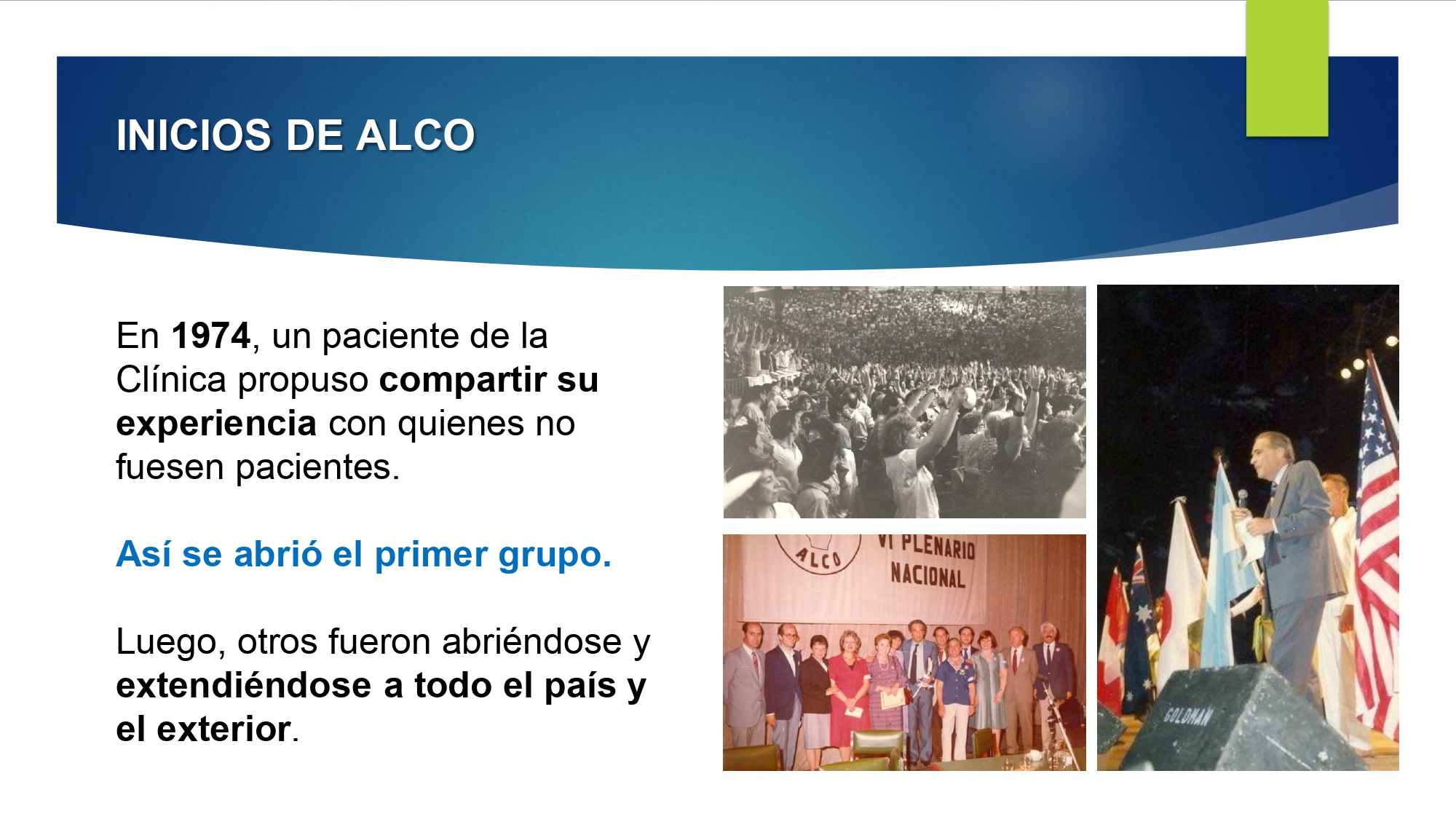 INICIOS DE ALCO

En 1974, un paciente de la Clínica propuso compartir su experiencia con quienes no fuesen pacientes.

Así se abrió el primer grupo.

Luego, otros fueron abriéndose y extendiéndose a todo el país y el exterior.

ALCO

VI PLENARIO NACIONAL

GOLDMAN